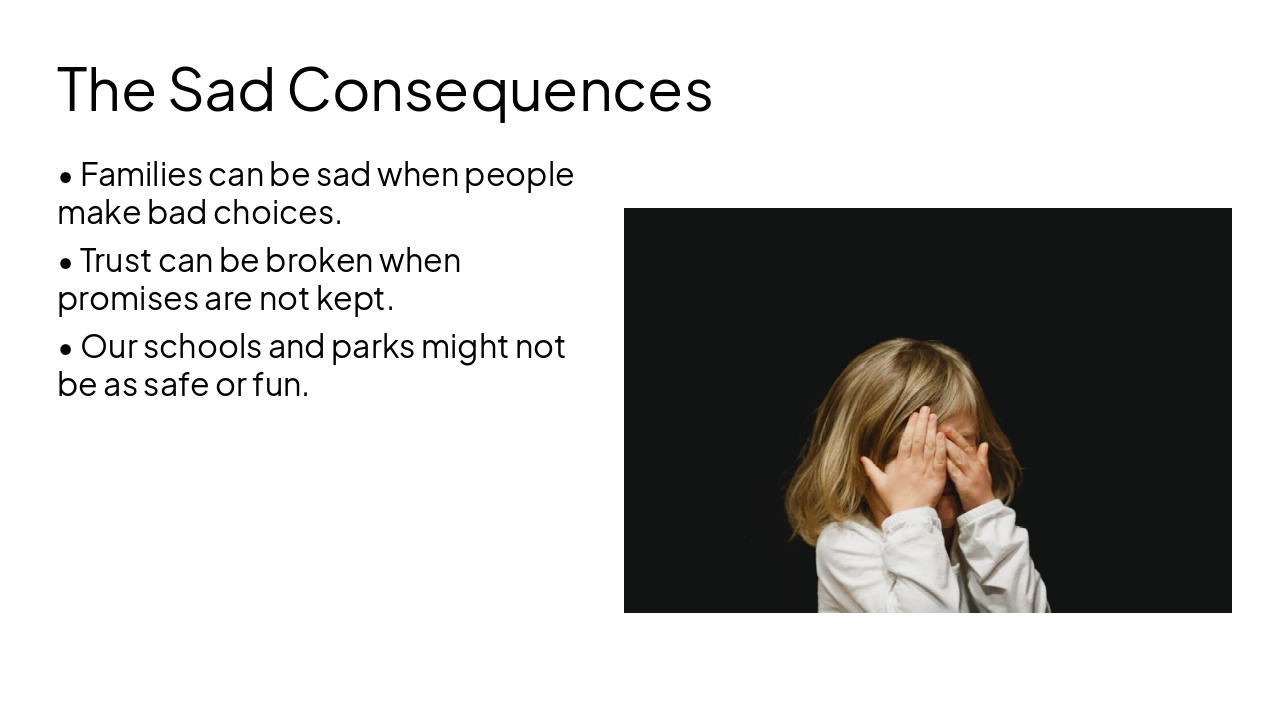 The Sad Consequences

• Families can be sad when people make bad choices.

• Trust can be broken when promises are not kept.

• Our schools and parks might not be as safe or fun.